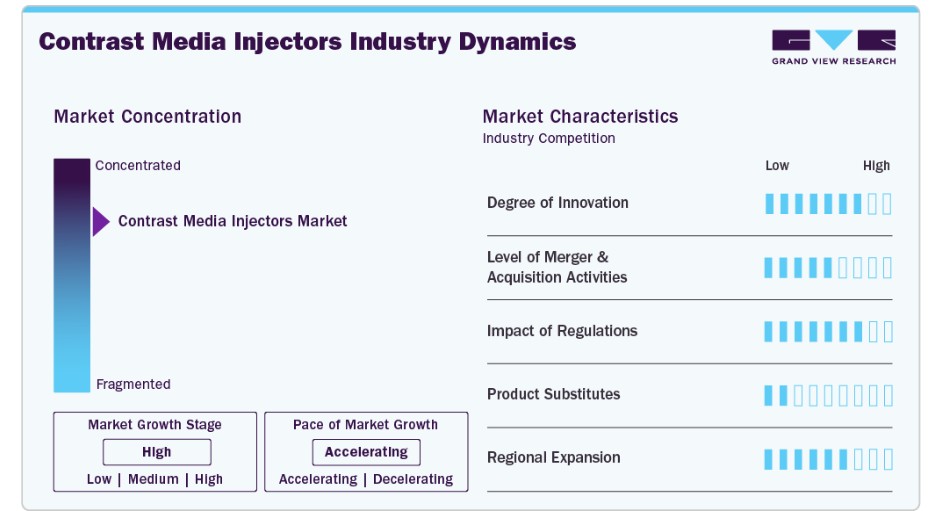 Contrast Media Injectors Industry Dynamics

GRAND VIEW RESEARCH

Market Concentration

Concentrated

Contrast Media Injectors Market

Fragmented

Market Growth Stage

High

Low | Medium | High

Pace of Market Growth

Accelerating

Accelerating | Decelerating

Market Characteristics

Industry Competition

Low High

Degree of Innovation

Level of Merger & Acquisition Activities

Impact of Regulations

Product Substitutes

Regional Expansion